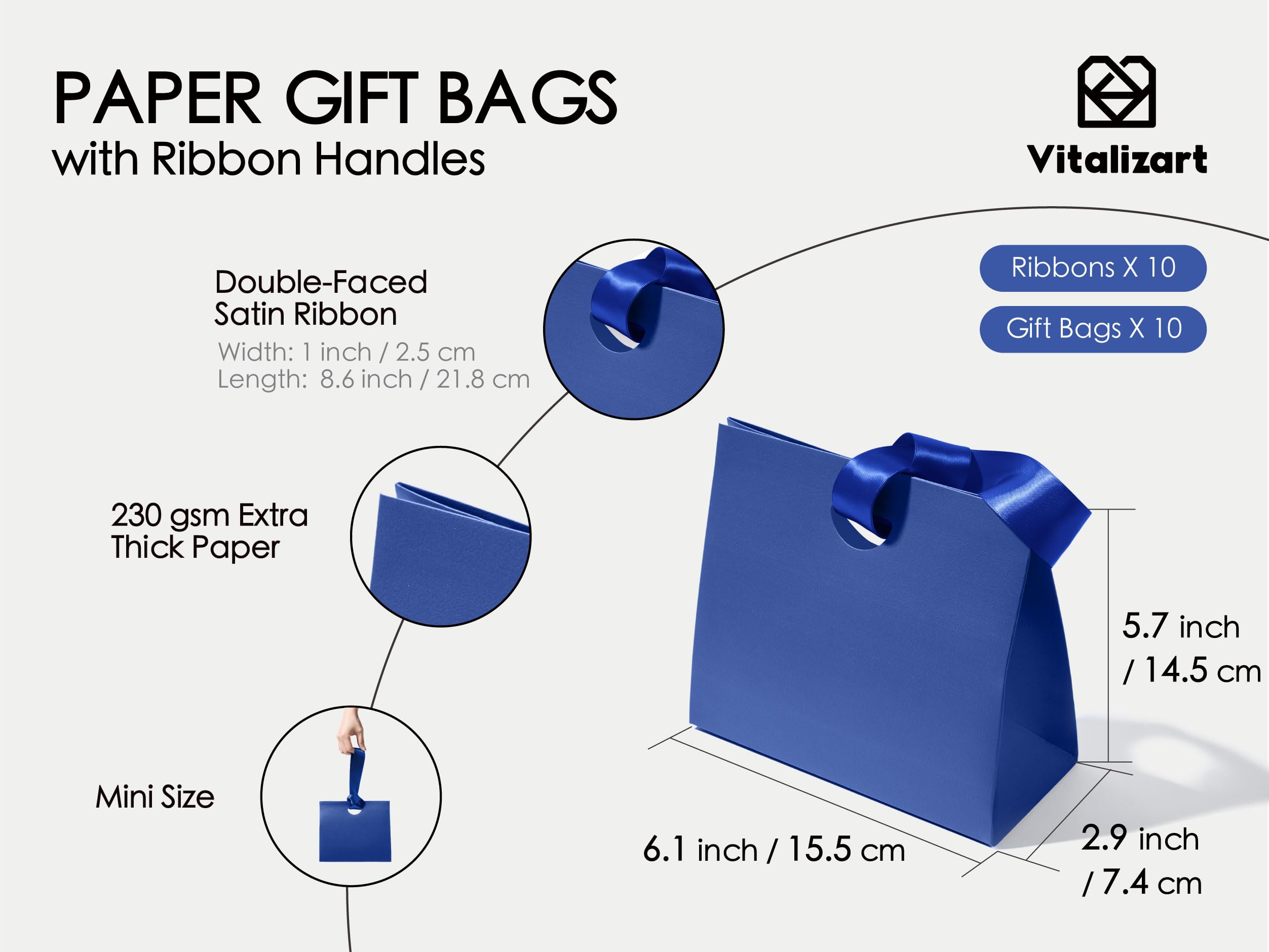 PAPER GIFT BAGS
with Ribbon Handles

Vitalizart

Ribbons X 10

Gift Bags X 10

Double-Faced Satin Ribbon
Width: 1 inch / 2.5 cm
Length: 8.6 inch / 21.8 cm

230 gsm Extra Thick Paper

Mini Size

5.7 inch / 14.5 cm

6.1 inch / 15.5 cm

2.9 inch / 7.4 cm